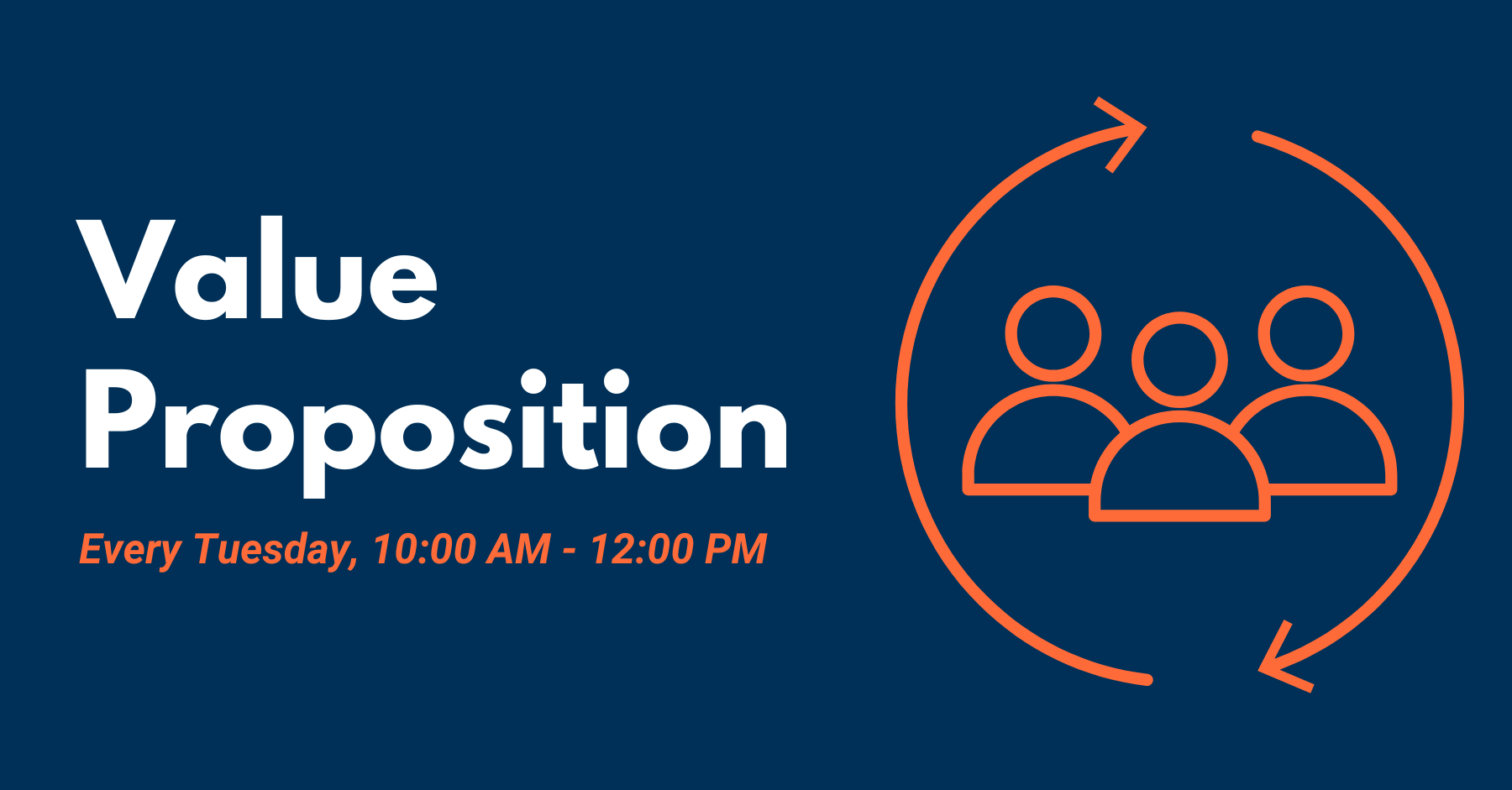 Value Proposition

Every Tuesday, 10:00 AM - 12:00 PM